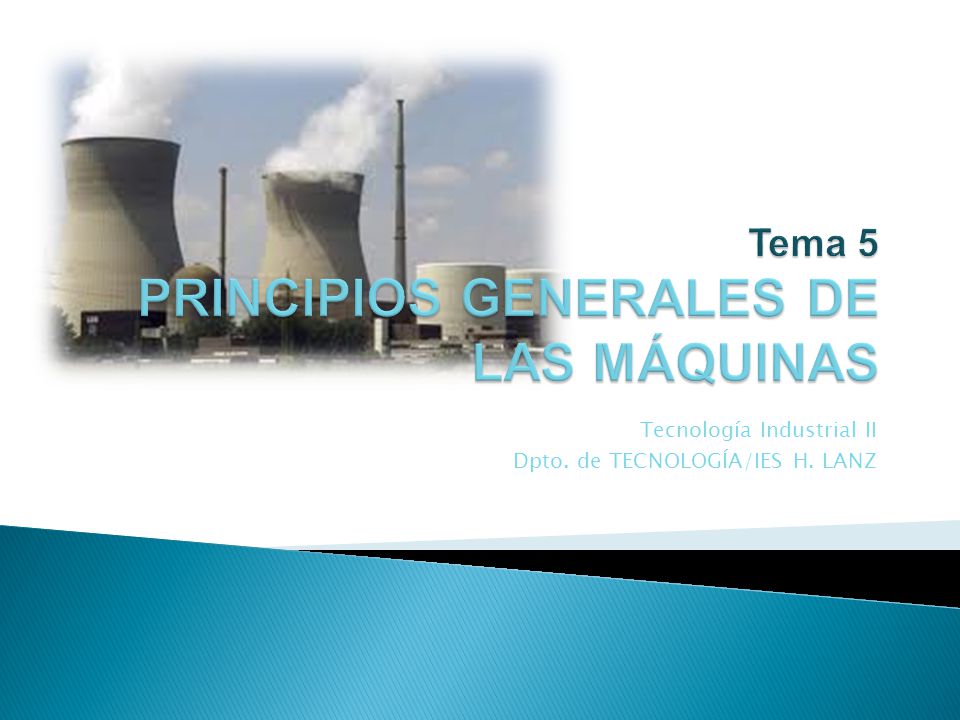 Tema 5
PRINCIPIOS GENERALES DE LAS MÁQUINAS

Tecnología Industrial II
Dpto. de TECNOLOGÍA/IES H. LANZ